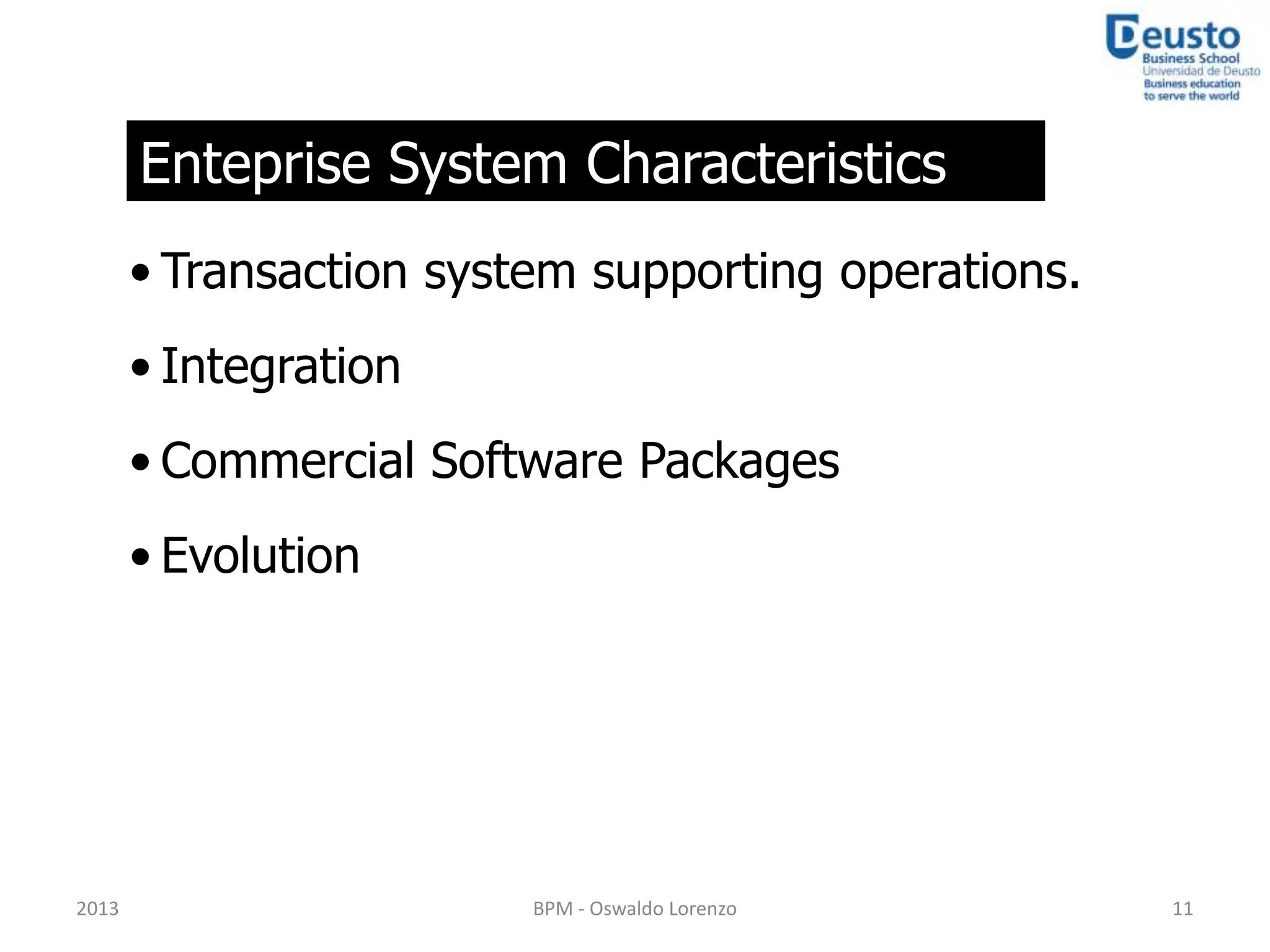 Deusto
Business School
Universidad de Deusto
Business education
to serve the world

Enteprise System Characteristics

• Transaction system supporting operations.

• Integration

• Commercial Software Packages

• Evolution

2013

BPM - Oswaldo Lorenzo

11